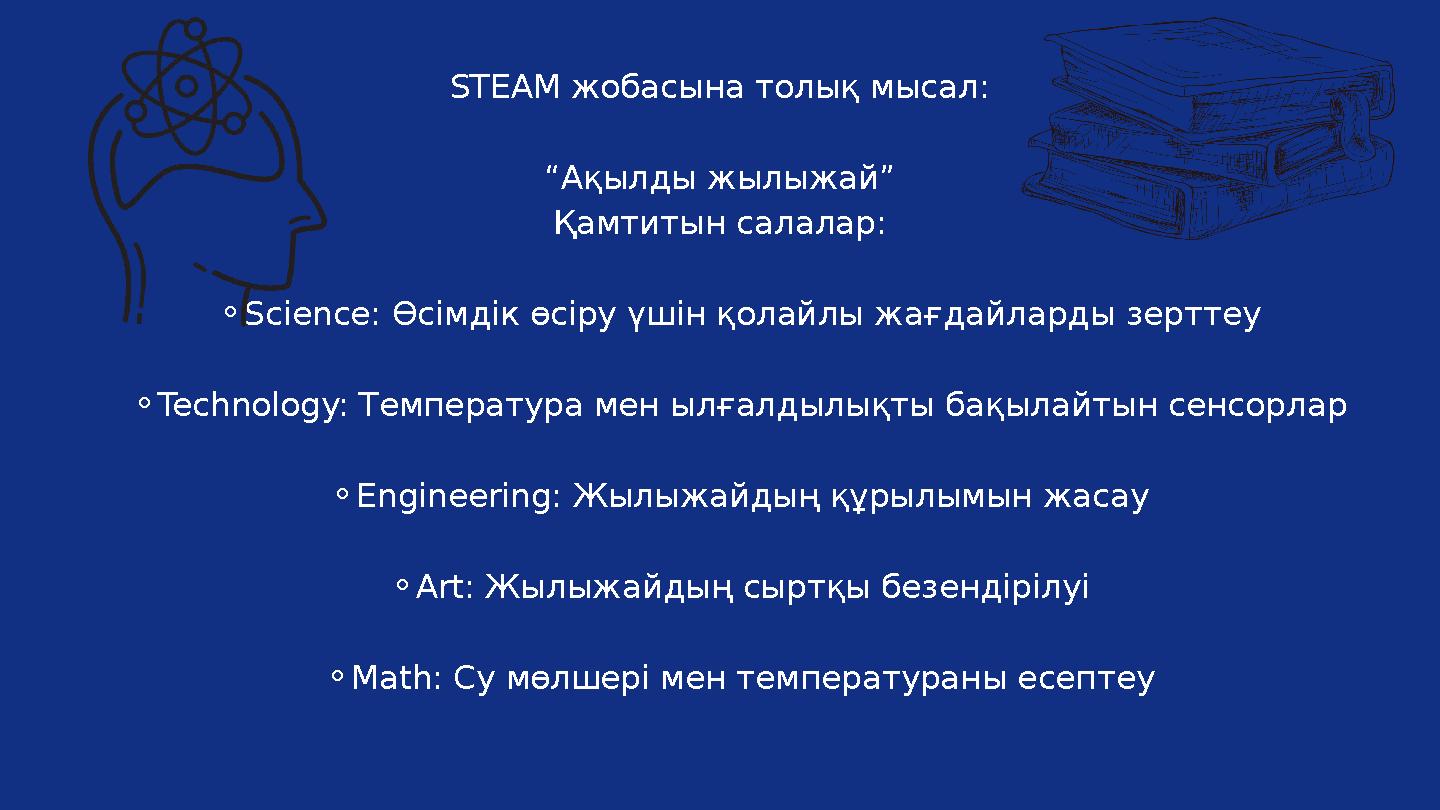 STEAM жобасына толық мысал:

“Ақылды жылыжай”
Қамтитын салалар:

◦ Science: Өсімдік өсіру үшін қолайлы жағдайларды зерттеу

◦ Technology: Температура мен ылғалдылықты бақылайтын сенсорлар

◦ Engineering: Жылыжайдың құрылымын жасау

◦ Art: Жылыжайдың сыртқы безендірілуі

◦ Math: Су мөлшері мен температураны есептеу